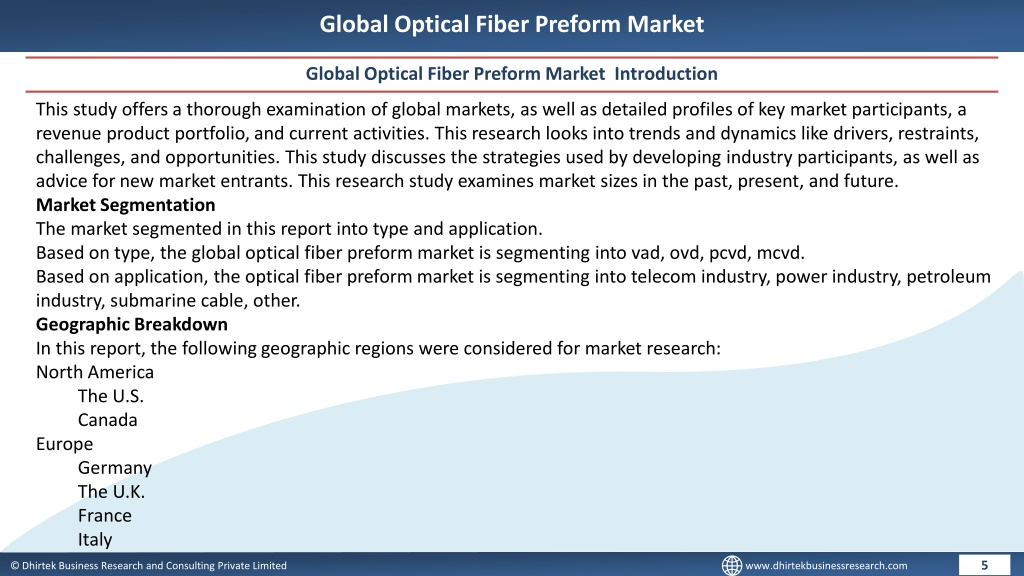 Global Optical Fiber Preform Market

Global Optical Fiber Preform Market Introduction

This study offers a thorough examination of global markets, as well as detailed profiles of key market participants, a revenue product portfolio, and current activities. This research looks into trends and dynamics like drivers, restraints, challenges, and opportunities. This study discusses the strategies used by developing industry participants, as well as advice for new market entrants. This research study examines market sizes in the past, present, and future.
Market Segmentation
The market segmented in this report into type and application.
Based on type, the global optical fiber preform market is segmenting into vad, ovd, pcvd, mcvd.
Based on application, the optical fiber preform market is segmenting into telecom industry, power industry, petroleum industry, submarine cable, other.
Geographic Breakdown
In this report, the following geographic regions were considered for market research:
North America
The U.S.
Canada
Europe
Germany
The U.K.
France
Italy

© Dhirtek Business Research and Consulting Private Limited

www.dhirtekbusinessresearch.com

5